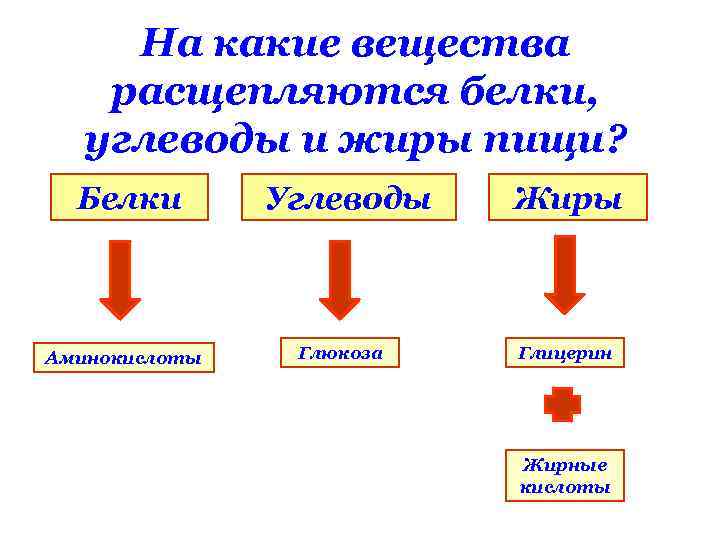 На какие вещества расщепляются белки, углеводы и жиры пищи?

Белки

Углеводы

Жиры

Аминокислоты

Глюкоза

Глицерин

Жирные кислоты